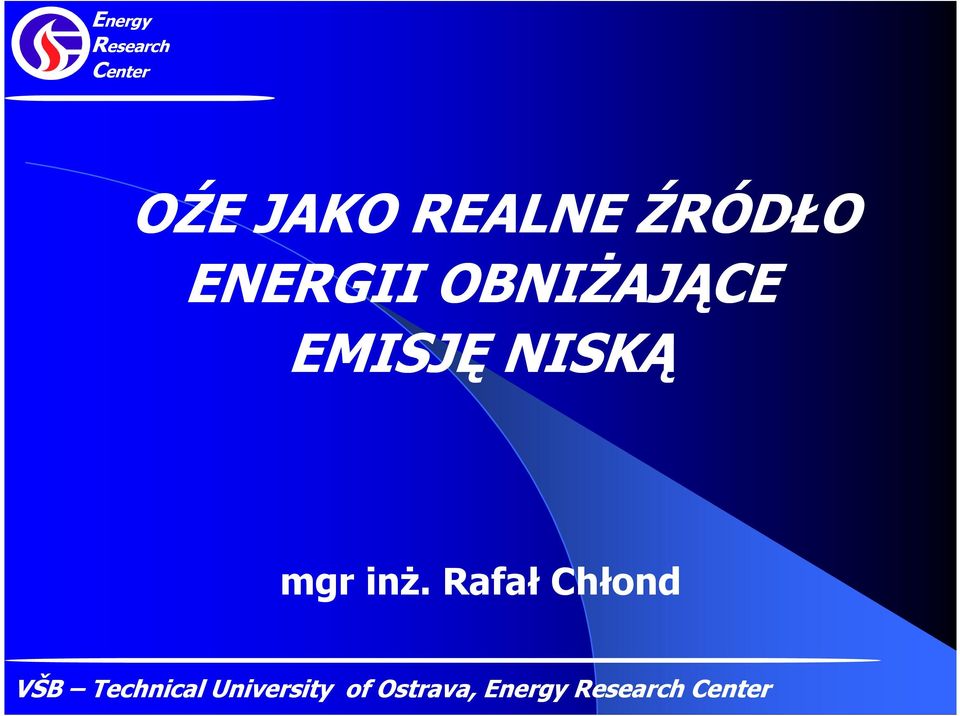 Energy
Research
Center

OŹE JAKO REALNE ŹRÓDŁO ENERGII OBNIŻAJĄCE EMISJĘ NISKĄ

mgr inż. Rafał Chłond

VŠB – Technical University of Ostrava, Energy Research Center